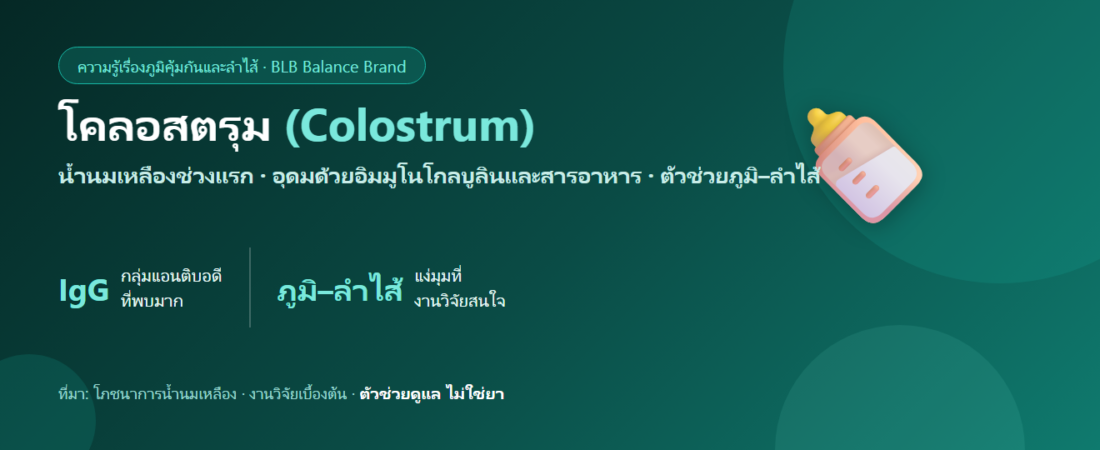 ความรู้เรื่องภูมิคุ้มกันและลำไส้ · BLB Balance Brand

โคลอสตรุม (Colostrum)

น้ำนมเหลืองช่วงแรก · อุดมด้วยอิมมูโนโกลบูลินและสารอาหาร · ตัวช่วยภูมิ–ลำไส้

IgG กลุ่มแอนติบอดีที่พบมาก

ภูมิ–ลำไส้ แง่มุมที่งานวิจัยสนใจ

ที่มา: โภชนาการน้ำนมเหลือง · งานวิจัยเบื้องต้น · ตัวช่วยดูแล ไม่ใช่ยา